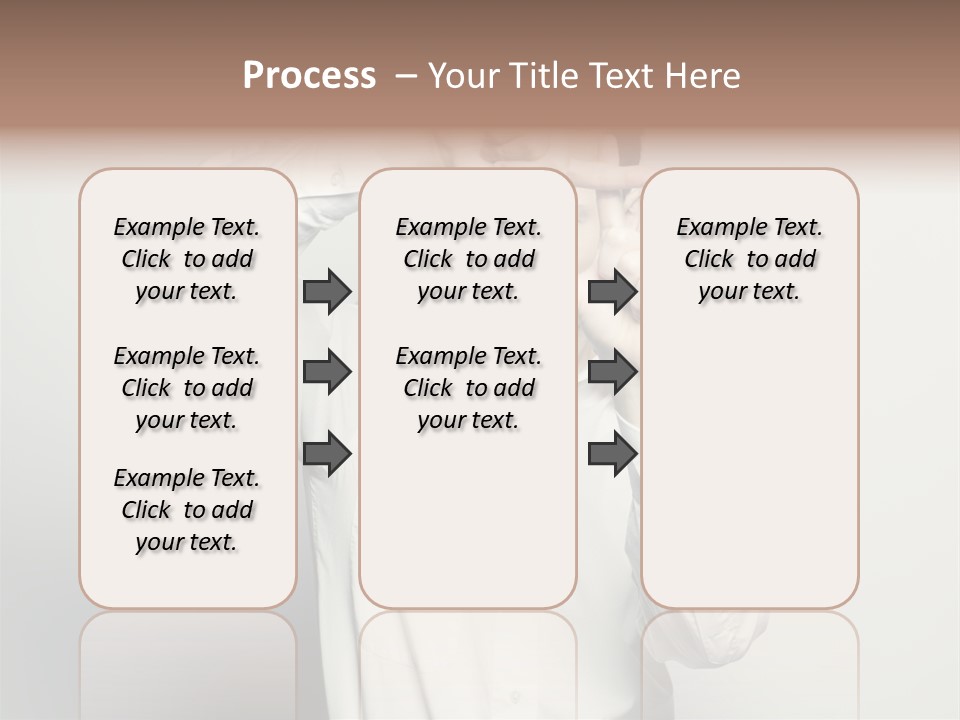 Process – Your Title Text Here

Example Text. Click to add your text.

Example Text. Click to add your text.

Example Text. Click to add your text.

Example Text. Click to add your text.

Example Text. Click to add your text.

Example Text. Click to add your text.